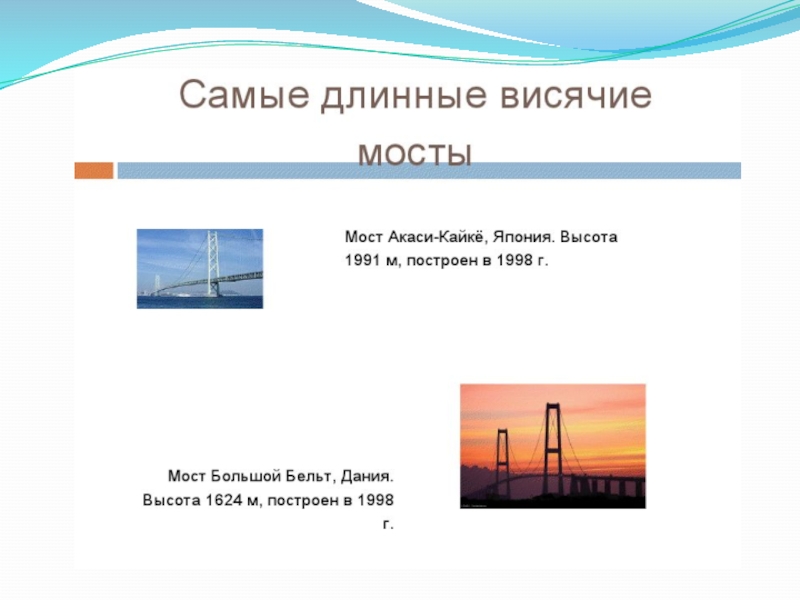 Самые длинные висячие мосты

Мост Акаси-Кайкё, Япония. Высота 1991 м, построен в 1998 г.

Мост Большой Бельт, Дания. Высота 1624 м, построен в 1998 г.